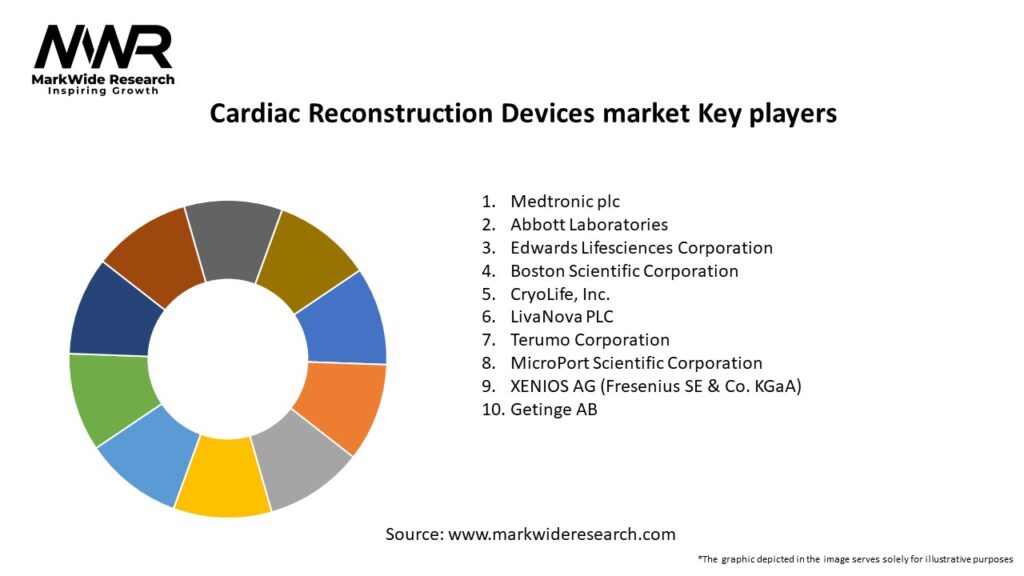 MWR
MarkWide Research
Inspiring Growth

Cardiac Reconstruction Devices market Key players

1. Medtronic plc
2. Abbott Laboratories
3. Edwards Lifesciences Corporation
4. Boston Scientific Corporation
5. CryoLife, Inc.
6. LivaNova PLC
7. Terumo Corporation
8. MicroPort Scientific Corporation
9. XENIOS AG (Fresenius SE & Co. KGaA)
10. Getinge AB

Source: www.markwideresearch.com

*The graphic depicted in the image serves solely for illustrative purposes